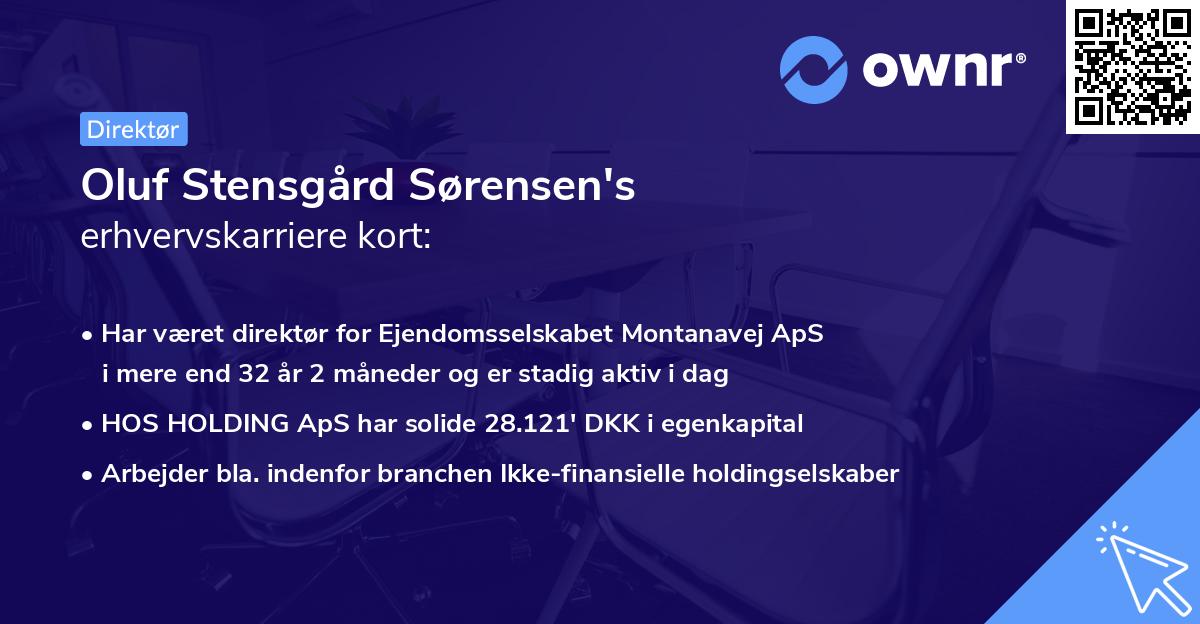 ownr®

Direktør

Oluf Stensgård Sørensen's
erhvervskarriere kort:

• Har været direktør for Ejendomsselskabet Montanavej ApS i mere end 32 år 2 måneder og er stadig aktiv i dag
• HOS HOLDING ApS har solide 28.121' DKK i egenkapital
• Arbejder bla. indenfor branchen Ikke-finansielle holdingselskaber